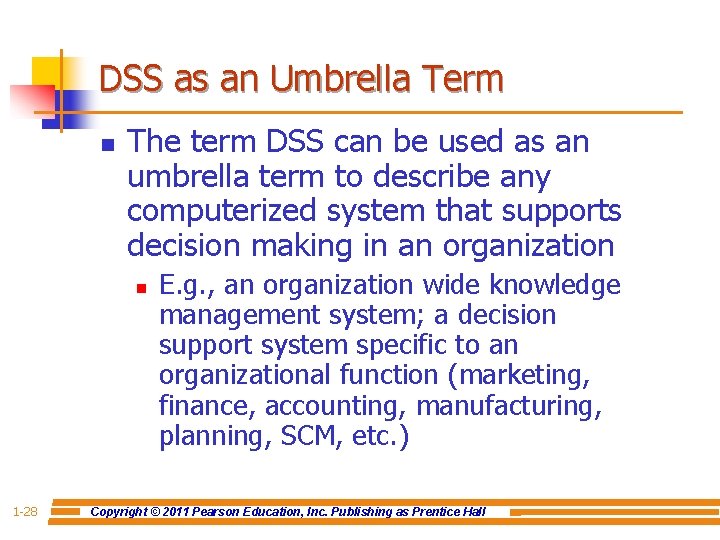 DSS as an Umbrella Term

• The term DSS can be used as an umbrella term to describe any computerized system that supports decision making in an organization

• E.g., an organization wide knowledge management system; a decision support system specific to an organizational function (marketing, finance, accounting, manufacturing, planning, SCM, etc.)

1-28 Copyright © 2011 Pearson Education, Inc. Publishing as Prentice Hall